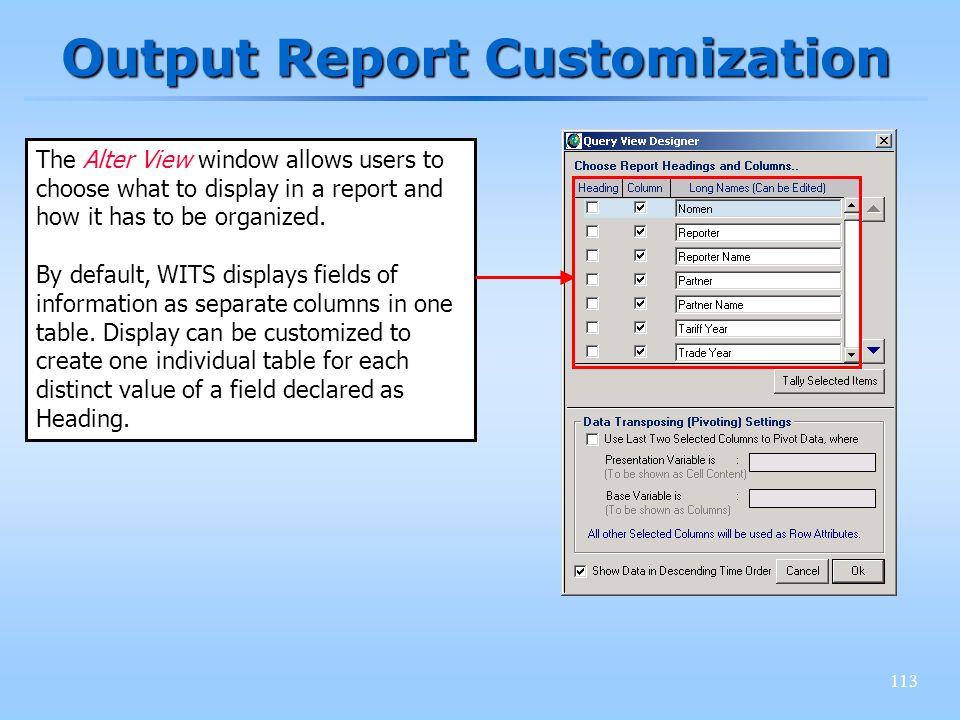 Output Report Customization

The Alter View window allows users to choose what to display in a report and how it has to be organized.

By default, WITS displays fields of information as separate columns in one table. Display can be customized to create one individual table for each distinct value of a field declared as Heading.

Query View Designer

Choose Report Headings and Columns..

| Heading | Column | Long Names (Can be Edited) |
|---|---|---|
| | | Nomen |
| | | Reporter |
| | | Reporter Name |
| | | Partner |
| | | Partner Name |
| | | Tariff Year |
| | | Trade Year |

Tally Selected Items

Data Transposing (Pivoting) Settings

Use Last Two Selected Columns to Pivot Data, where

Presentation Variable is :
(To be shown as Cell Content)

Base Variable is :
(To be shown as Columns)

All other Selected Columns will be used as Row Attributes.

Show Data in Descending Time Order

Cancel

Ok

113